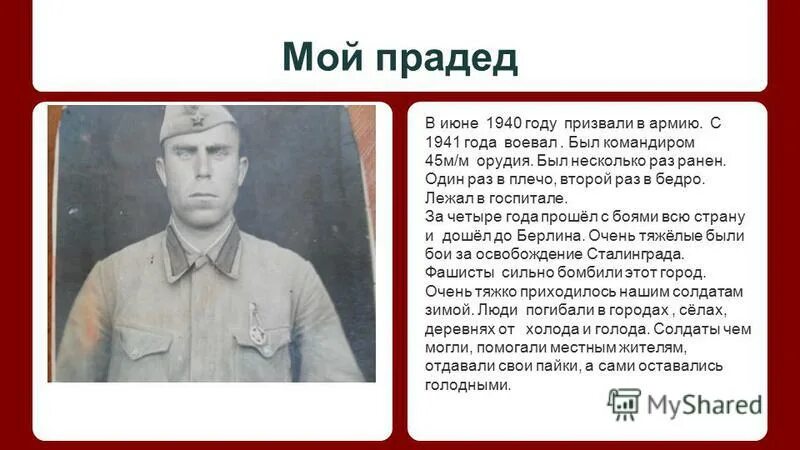 Мой прадед

В июне 1940 году призвали в армию. С 1941 года воевал . Был командиром 45м/м орудия. Был несколько раз ранен. Один раз в плечо, второй раз в бедро. Лежал в госпитале.
За четыре года прошёл с боями всю страну и дошёл до Берлина. Очень тяжёлые были бои за освобождение Сталинграда. Фашисты сильно бомбили этот город. Очень тяжко приходилось нашим солдатам зимой. Люди погибали в городах , сёлах, деревнях от холода и голода. Солдаты чем могли, помогали местным жителям, отдавали свои пайки, а сами оставались голодными.

MyShared